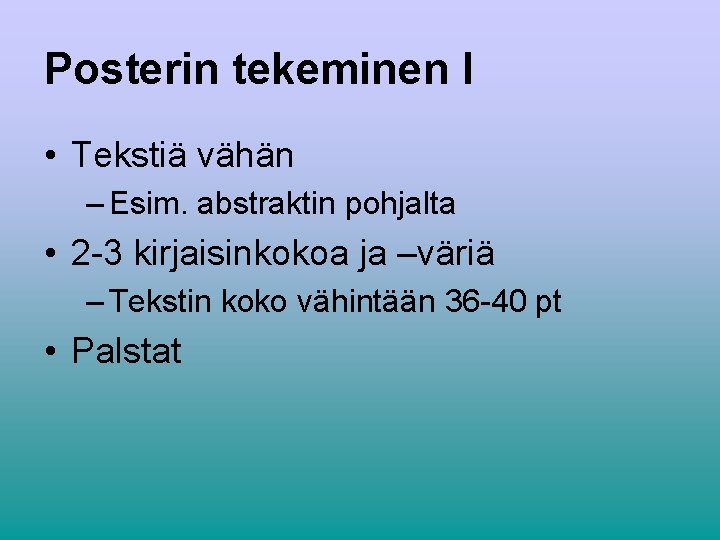 Posterin tekeminen I

• Tekstiä vähän
– Esim. abstraktin pohjalta
• 2-3 kirjaisinkokoa ja –väriä
– Tekstin koko vähintään 36-40 pt
• Palstat